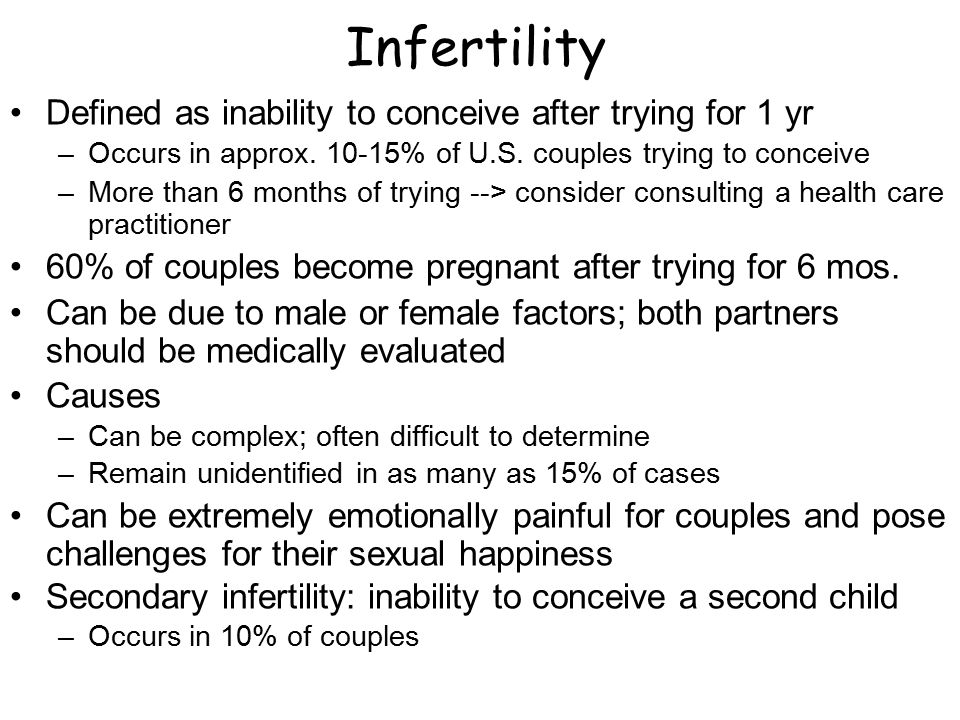 Infertility

• Defined as inability to conceive after trying for 1 yr
– Occurs in approx. 10-15% of U.S. couples trying to conceive
– More than 6 months of trying --> consider consulting a health care practitioner
• 60% of couples become pregnant after trying for 6 mos.
• Can be due to male or female factors; both partners should be medically evaluated
• Causes
– Can be complex; often difficult to determine
– Remain unidentified in as many as 15% of cases
• Can be extremely emotionally painful for couples and pose challenges for their sexual happiness
• Secondary infertility: inability to conceive a second child
– Occurs in 10% of couples